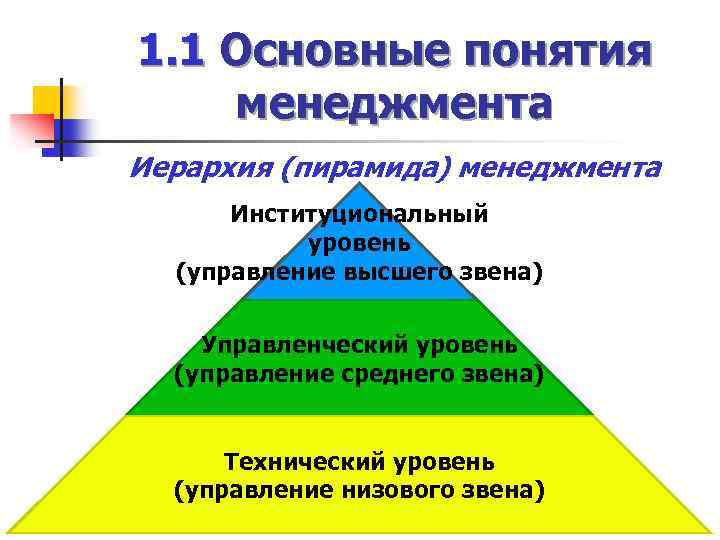 1.1 Основные понятия менеджмента

Иерархия (пирамида) менеджмента

Институциональный уровень (управление высшего звена)

Управленческий уровень (управление среднего звена)

Технический уровень (управление низового звена)